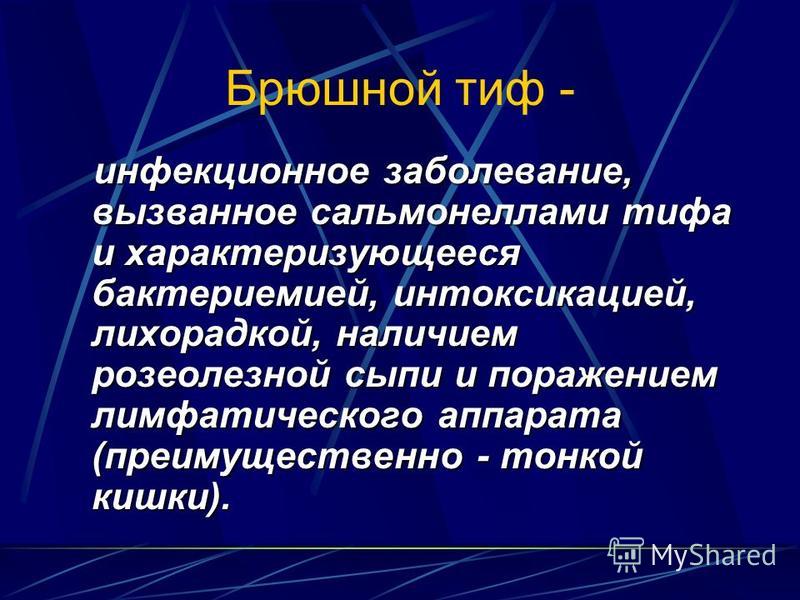 Брюшной тиф -

инфекционное заболевание, вызванное сальмонеллами тифа и характеризующееся бактериемией, интоксикацией, лихорадкой, наличием розеолезной сыпи и поражением лимфатического аппарата (преимущественно - тонкой кишки).

MyShared